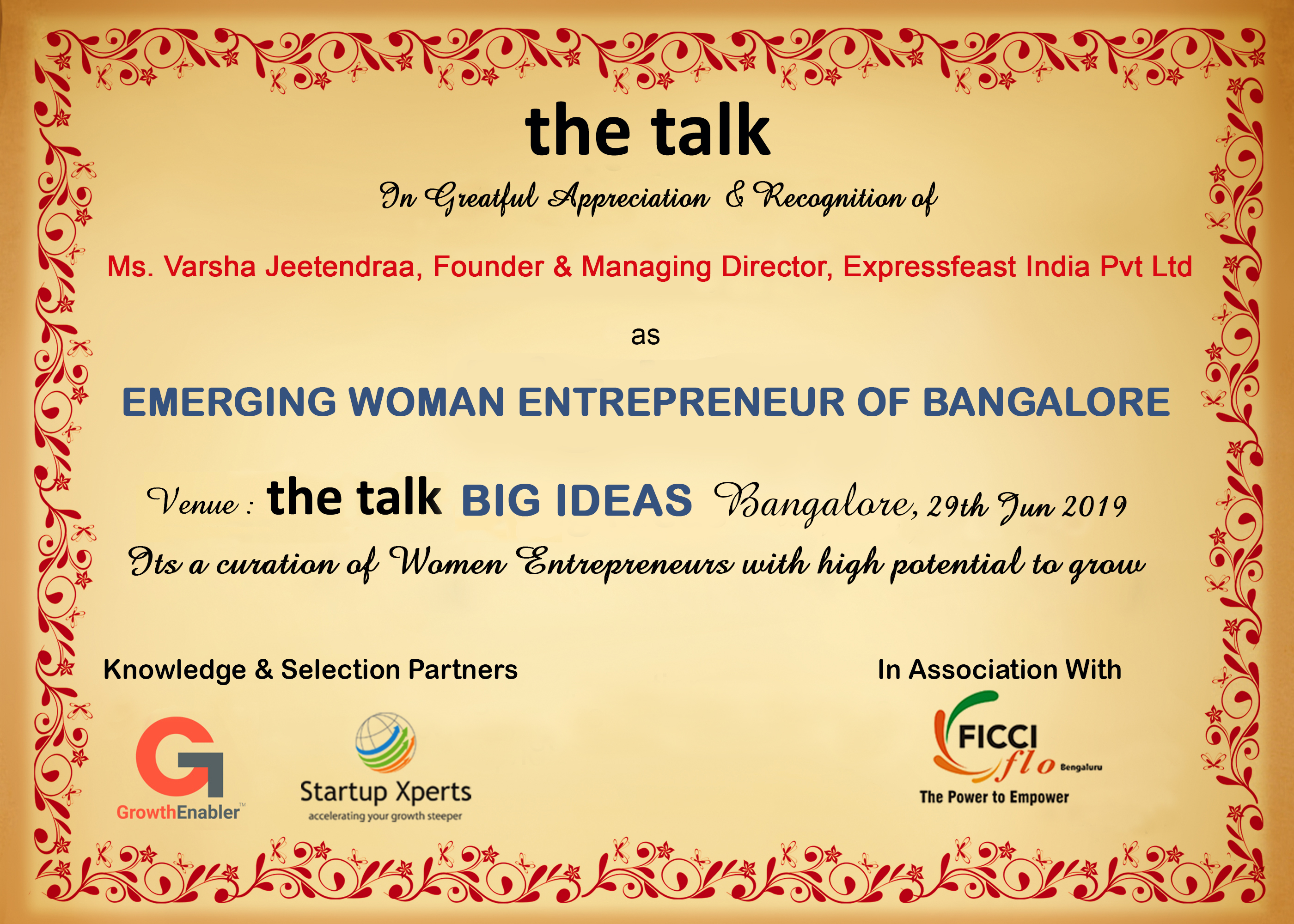 the talk

In Greatful Appreciation & Recognition of

Ms. Varsha Jeetendraa, Founder & Managing Director, Expressfeast India Pvt Ltd

as

EMERGING WOMAN ENTREPRENEUR OF BANGALORE

Venue : the talk BIG IDEAS Bangalore, 29th Jun 2019

Its a curation of Women Entrepreneurs with high potential to grow

Knowledge & Selection Partners

GrowthEnabler™

Startup Xperts
accelerating your growth steeper

In Association With

FICCI flo Bengaluru
The Power to Empower